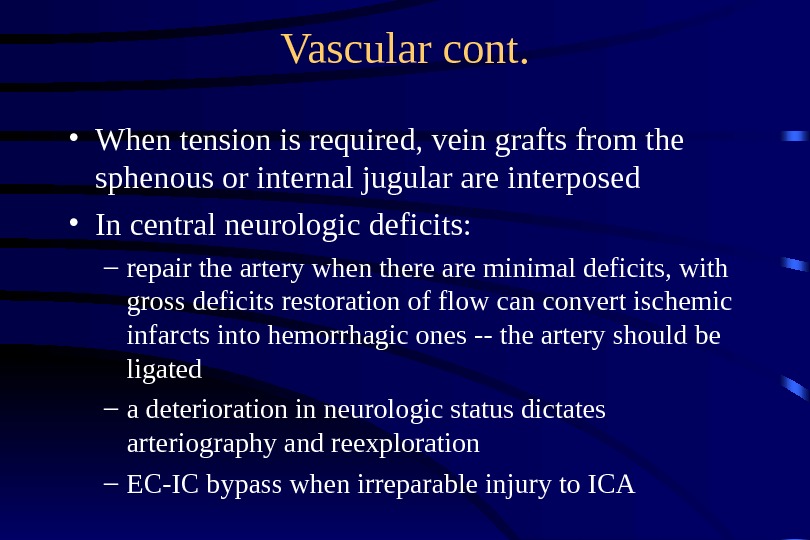 Vascular cont.

• When tension is required, vein grafts from the sphenous or internal jugular are interposed

• In central neurologic deficits:

– repair the artery when there are minimal deficits, with gross deficits restoration of flow can convert ischemic infarcts into hemorrhagic ones -- the artery should be ligated

– a deterioration in neurologic status dictates arteriography and reexploration

– EC-IC bypass when irreparable injury to ICA